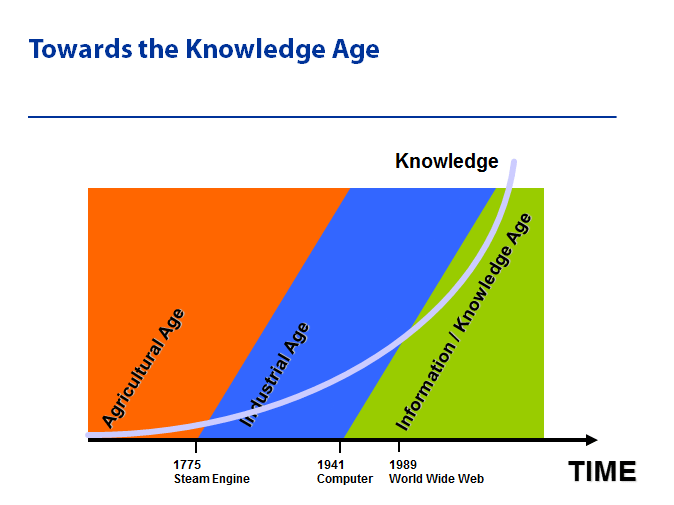 Towards the Knowledge Age

Knowledge

Agricultural Age

Industrial Age

Information / Knowledge Age

1775
Steam Engine

1941
Computer

1989
World Wide Web

TIME